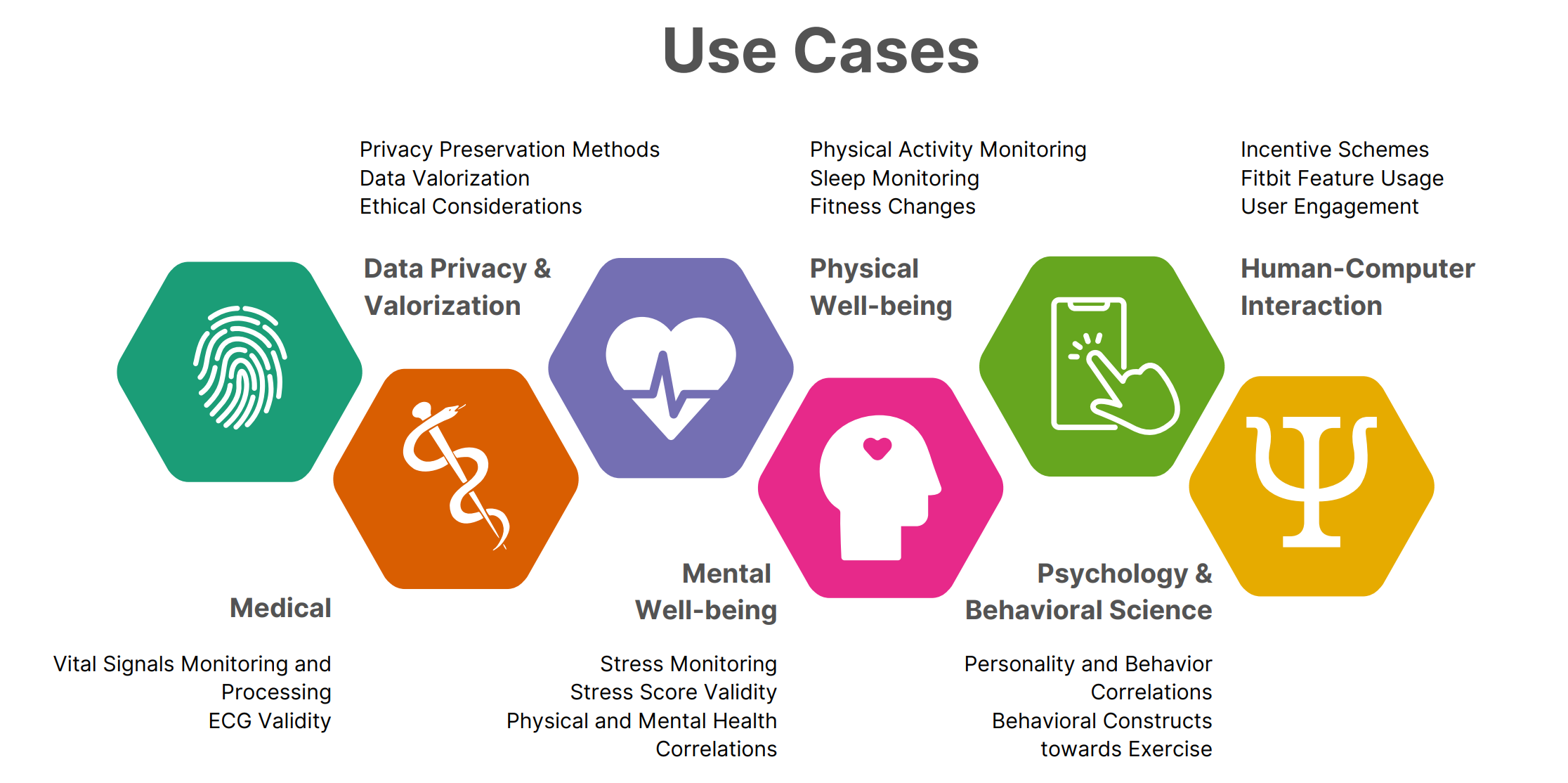 Use Cases

Privacy Preservation Methods
Data Valorization
Ethical Considerations

Data Privacy & Valorization

Physical Activity Monitoring
Sleep Monitoring
Fitness Changes

Physical Well-being

Incentive Schemes
Fitbit Feature Usage
User Engagement

Human-Computer Interaction

Medical

Vital Signals Monitoring and Processing
ECG Validity

Mental Well-being

Stress Monitoring
Stress Score Validity
Physical and Mental Health Correlations

Psychology & Behavioral Science

Personality and Behavior Correlations
Behavioral Constructs towards Exercise